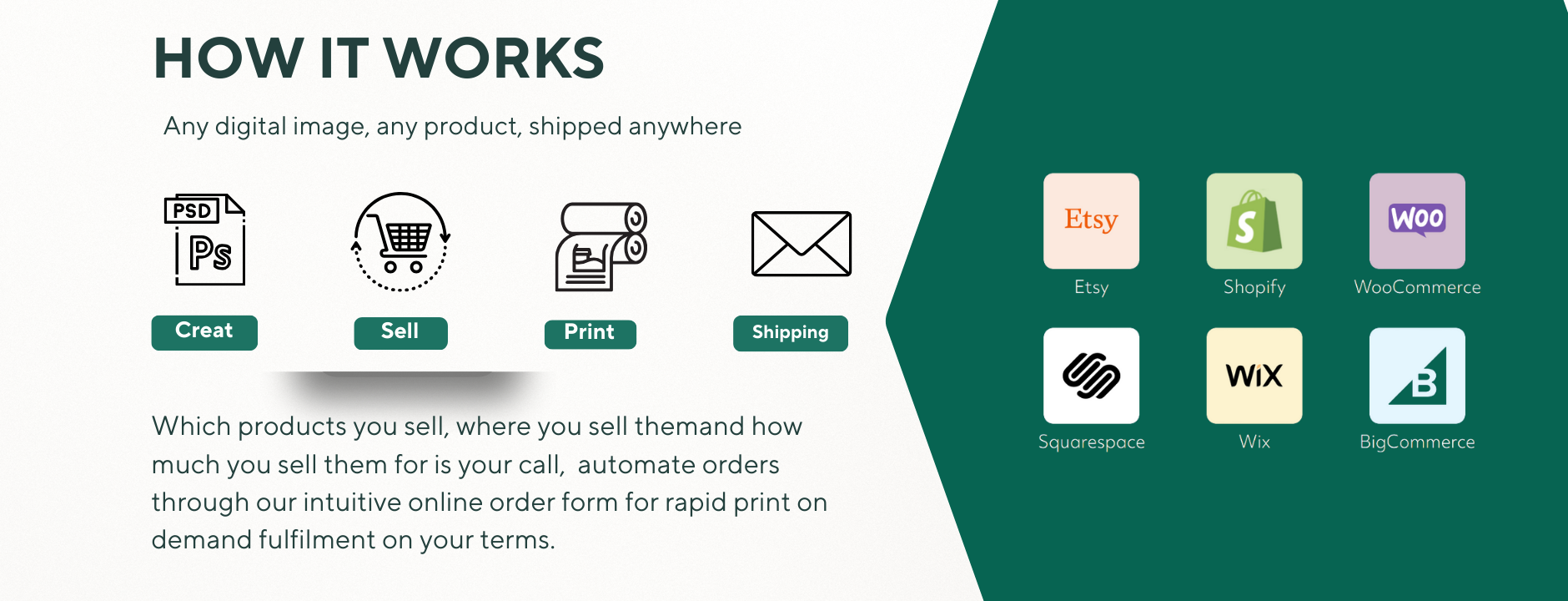 HOW IT WORKS

Any digital image, any product, shipped anywhere

PSD

Ps

Creat

Sell

Print

Shipping

Which products you sell, where you sell themand how much you sell them for is your call,  automate orders through our intuitive online order form for rapid print on demand fulfilment on your terms.

Etsy

Etsy

S

Shopify

Woo

WooCommerce

Squarespace

WiX

Wix

B

BigCommerce